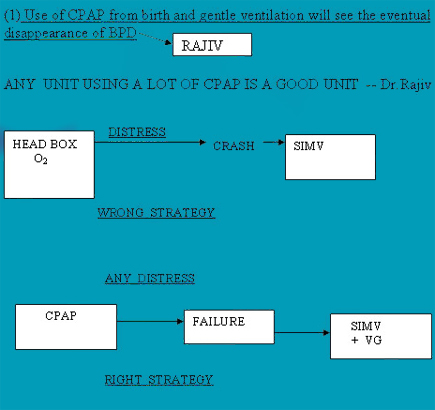 (1) Use of CPAP from birth and gentle ventilation will see the eventual disappearance of BPD

RAJIV

ANY UNIT USING A LOT OF CPAP IS A GOOD UNIT -- Dr.Rajiv

HEAD BOX
$O_2$

DISTRESS

CRASH

SIMV

WRONG STRATEGY

ANY DISTRESS

CPAP

FAILURE

SIMV
+ VG

RIGHT STRATEGY